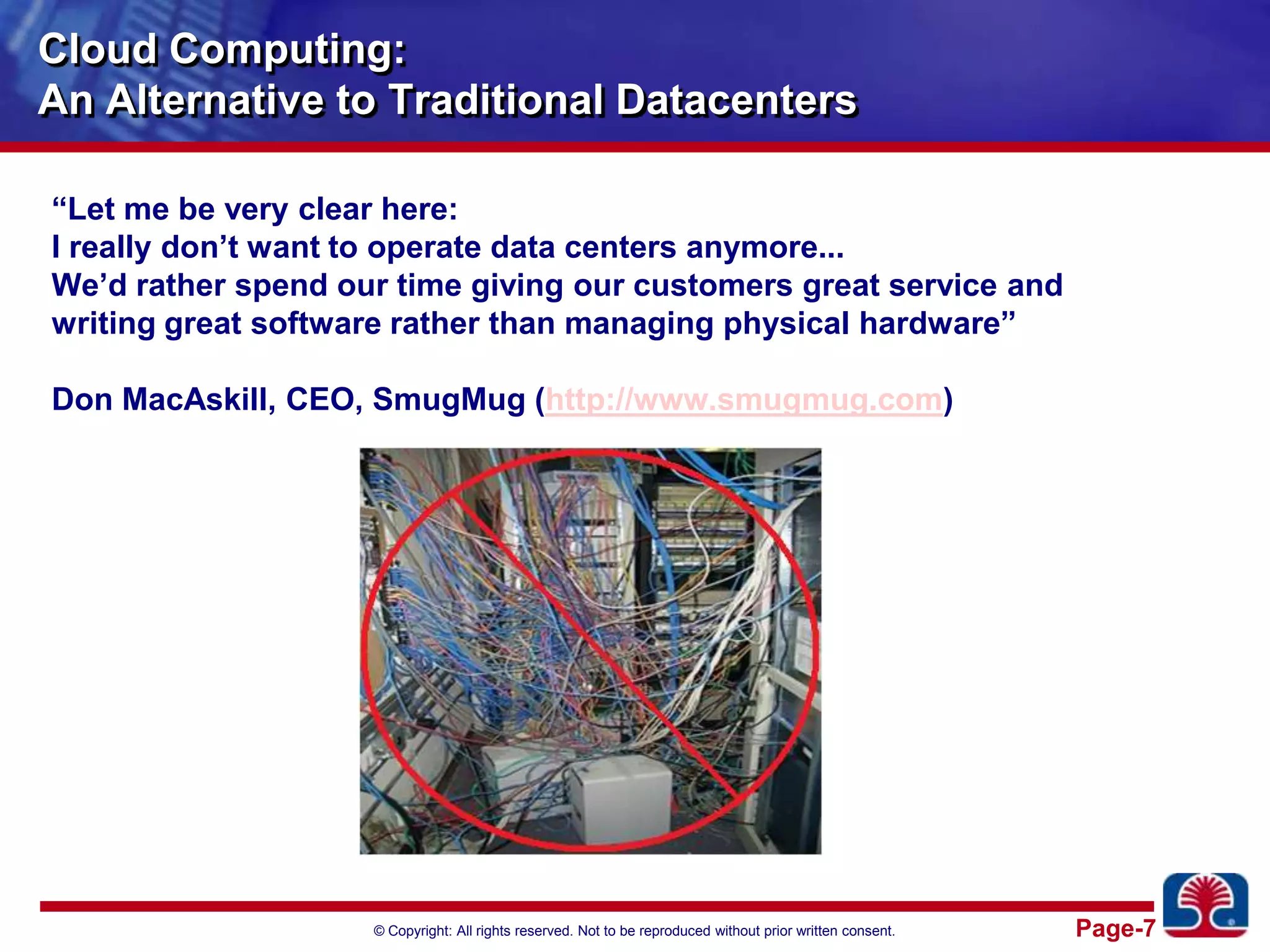 Cloud Computing:
An Alternative to Traditional Datacenters

“Let me be very clear here:
I really don’t want to operate data centers anymore...
We’d rather spend our time giving our customers great service and writing great software rather than managing physical hardware”

Don MacAskill, CEO, SmugMug (http://www.smugmug.com)

© Copyright: All rights reserved. Not to be reproduced without prior written consent.

Page-7